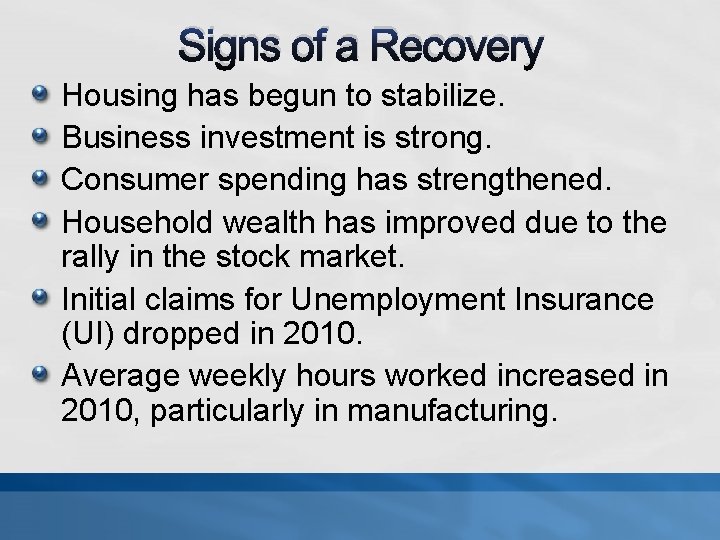 Signs of a Recovery

Housing has begun to stabilize.

Business investment is strong.

Consumer spending has strengthened.

Household wealth has improved due to the rally in the stock market.

Initial claims for Unemployment Insurance (UI) dropped in 2010.

Average weekly hours worked increased in 2010, particularly in manufacturing.